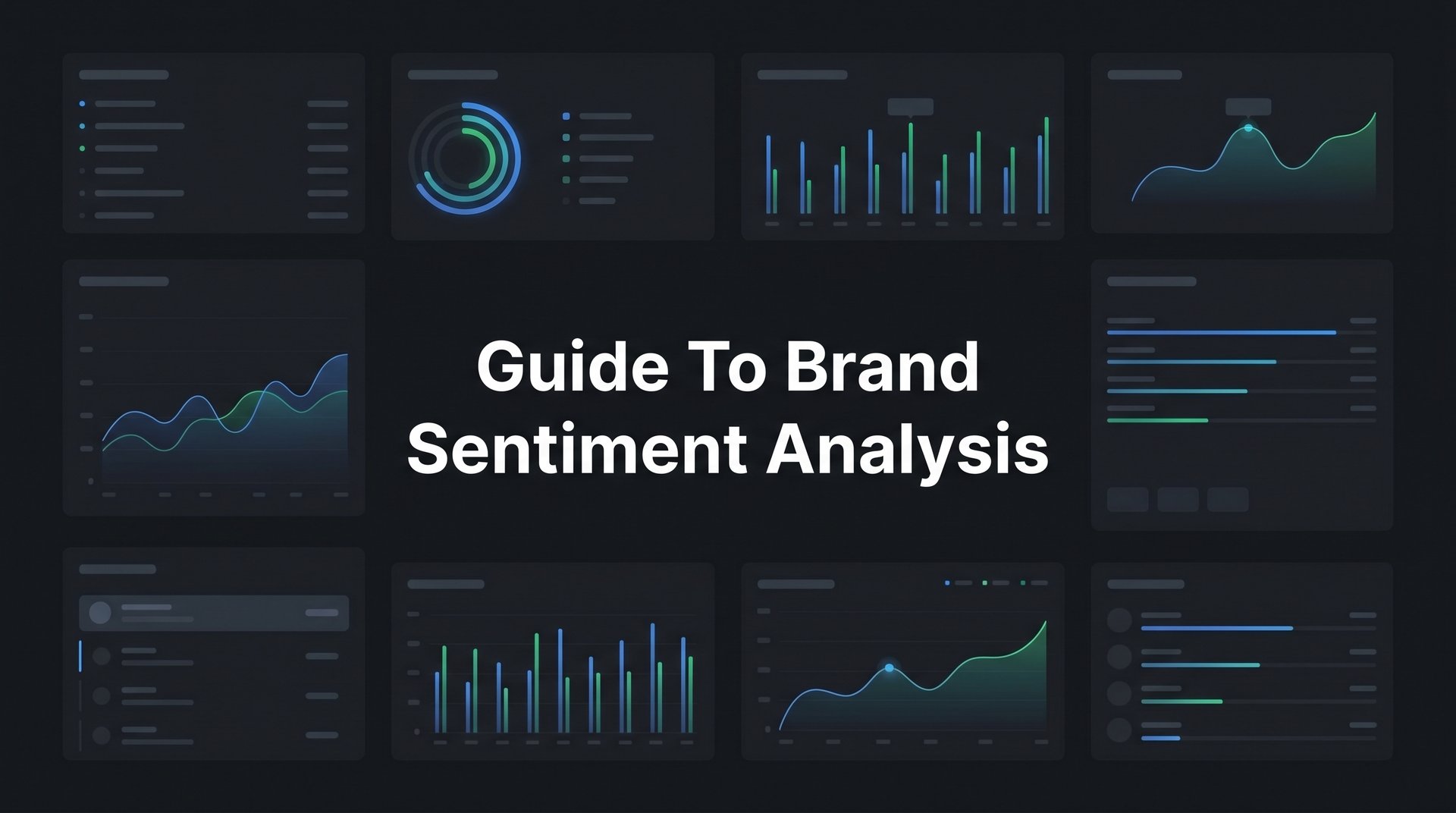 Guide To Brand Sentiment Analysis